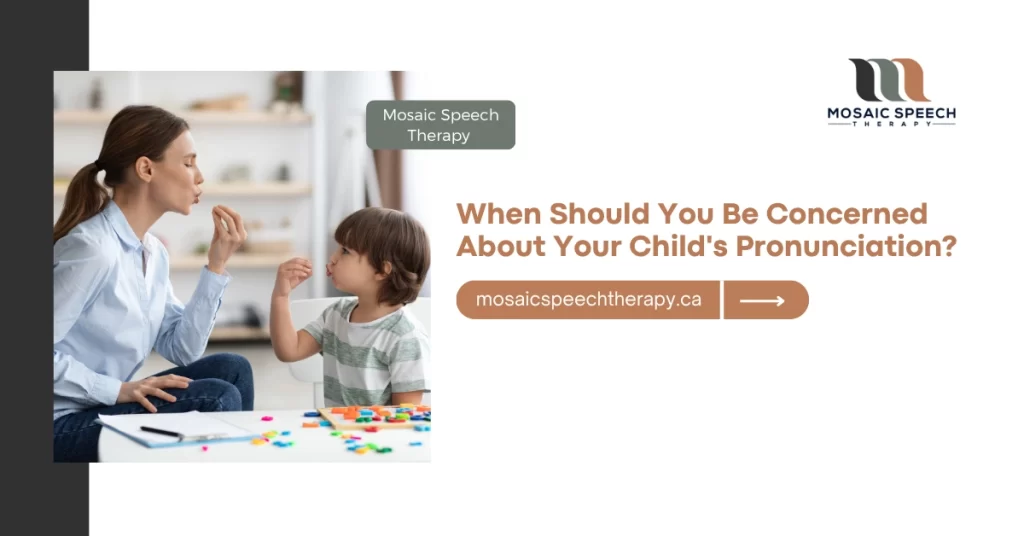 Mosaic Speech Therapy

MOSAIC SPEECH
THERAPY

When Should You Be Concerned About Your Child's Pronunciation?

mosaicspeechtherapy.ca